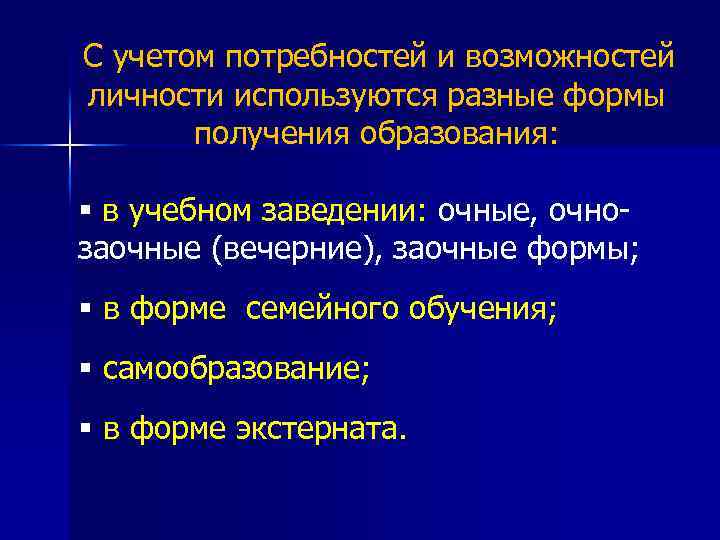 С учетом потребностей и возможностей личности используются разные формы получения образования:

▪ в учебном заведении: очные, очно-заочные (вечерние), заочные формы;

▪ в форме семейного обучения;

▪ самообразование;

▪ в форме экстерната.